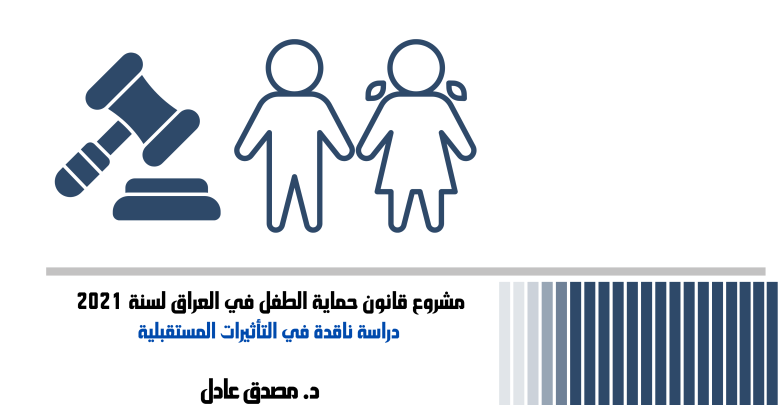 مشروع قانون حماية الطفل في العراق لسنة 2021
دراسة ناقدة في التأثيرات المستقبلية

د. مصدق عادل